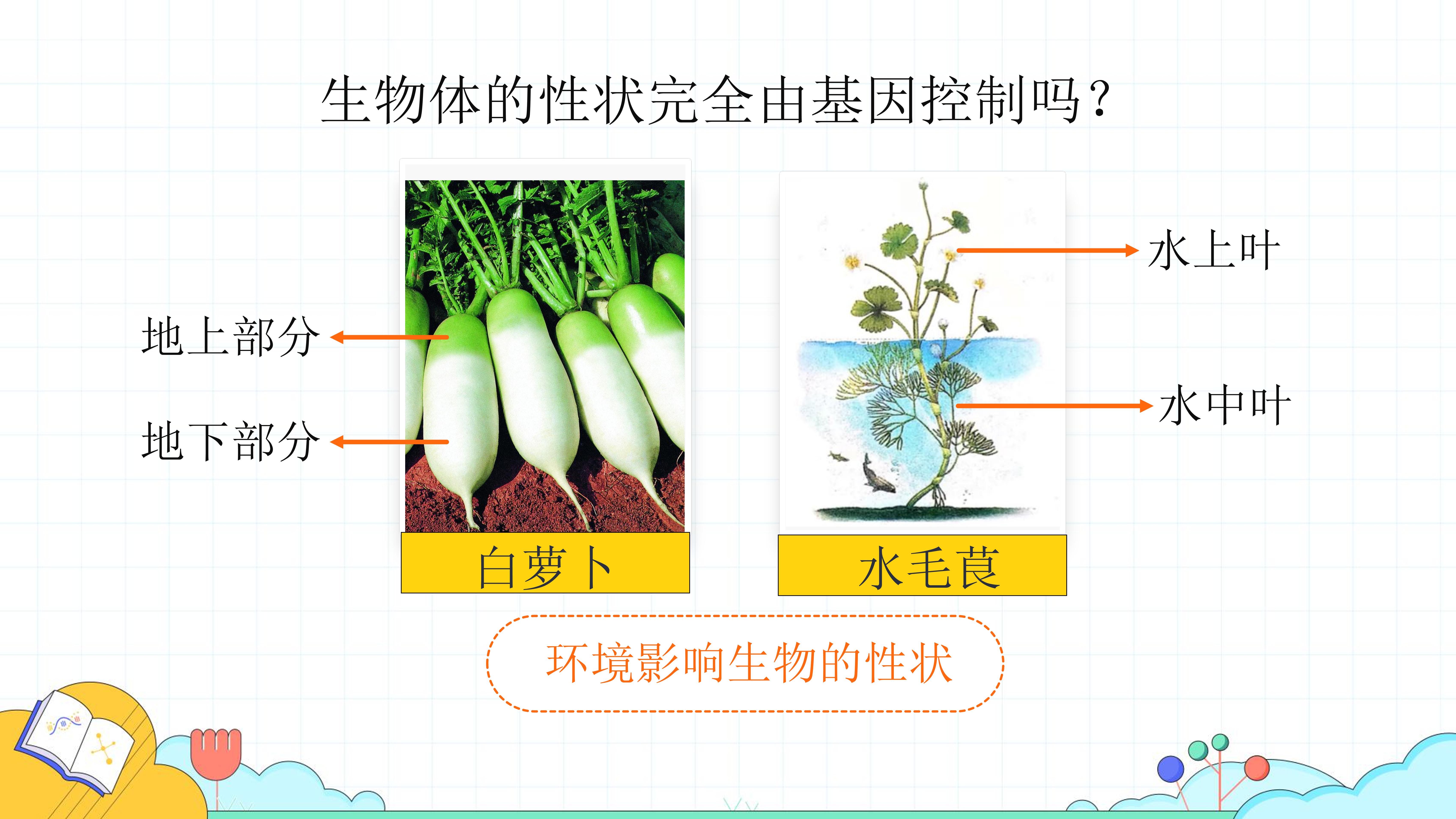 生物体的性状完全由基因控制吗？

地上部分

地下部分

白萝卜

水上叶

水中叶

水毛茛

环境影响生物的性状